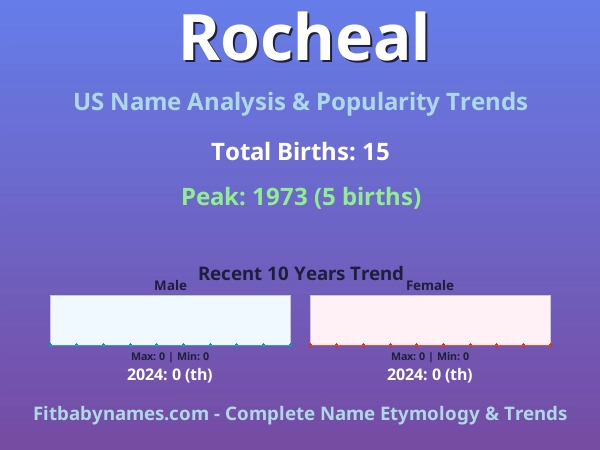 Rocheal

US Name Analysis & Popularity Trends

Total Births: 15

Peak: 1973 (5 births)

Recent 10 Years Trend

Male

Max: 0 | Min: 0

2024: 0 (th)

Female

Max: 0 | Min: 0

2024: 0 (th)

Fitbabynames.com - Complete Name Etymology & Trends